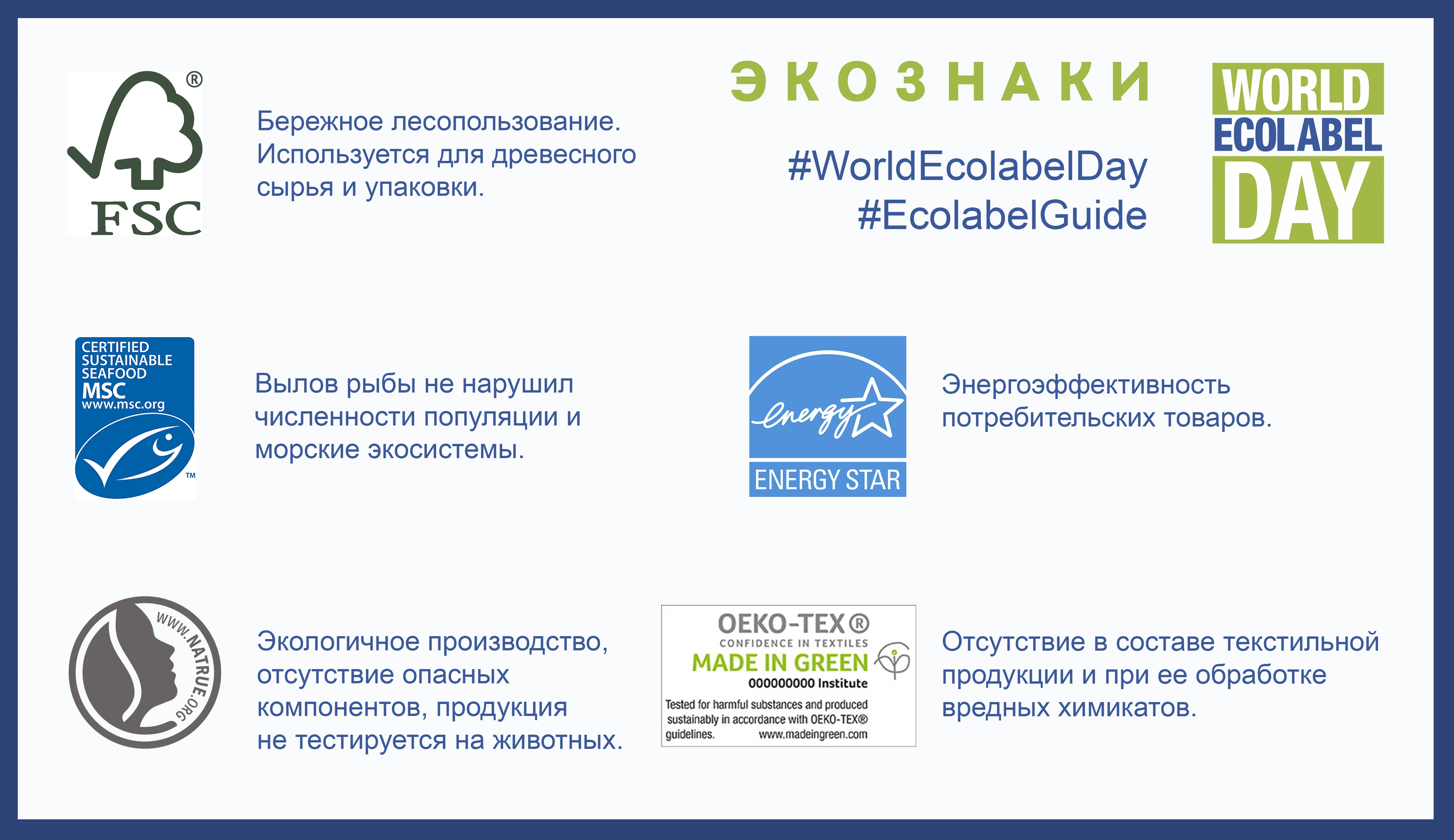 ЭКОЗНАКИ

#WorldEcolabelDay
#EcolabelGuide

WORLD ECOLABEL DAY

®
FSC

Бережное лесопользование. Используется для древесного сырья и упаковки.

CERTIFIED SUSTAINABLE SEAFOOD
MSC
www.msc.org
™

Вылов рыбы не нарушил численности популяции и морские экосистемы.

energy
ENERGY STAR

Энергоэффективность потребительских товаров.

WWW.NATRUE.ORG

Экологичное производство, отсутствие опасных компонентов, продукция не тестируется на животных.

OEKO-TEX®
CONFIDENCE IN TEXTILES
MADE IN GREEN
000000000 Institute
Tested for harmful substances and produced sustainably in accordance with OEKO-TEX® guidelines. www.madeingreen.com

Отсутствие в составе текстильной продукции и при ее обработке вредных химикатов.